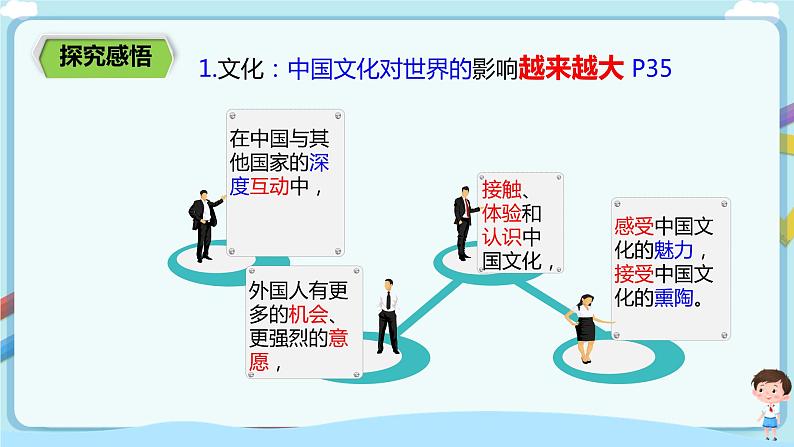 探究感悟

1.文化：中国文化对世界的影响越来越大 P35

在中国与其他国家的深度互动中，

外国人有更多的机会、更强烈的意愿，

接触、体验和认识中国文化，

感受中国文化的魅力，接受中国文化的熏陶。